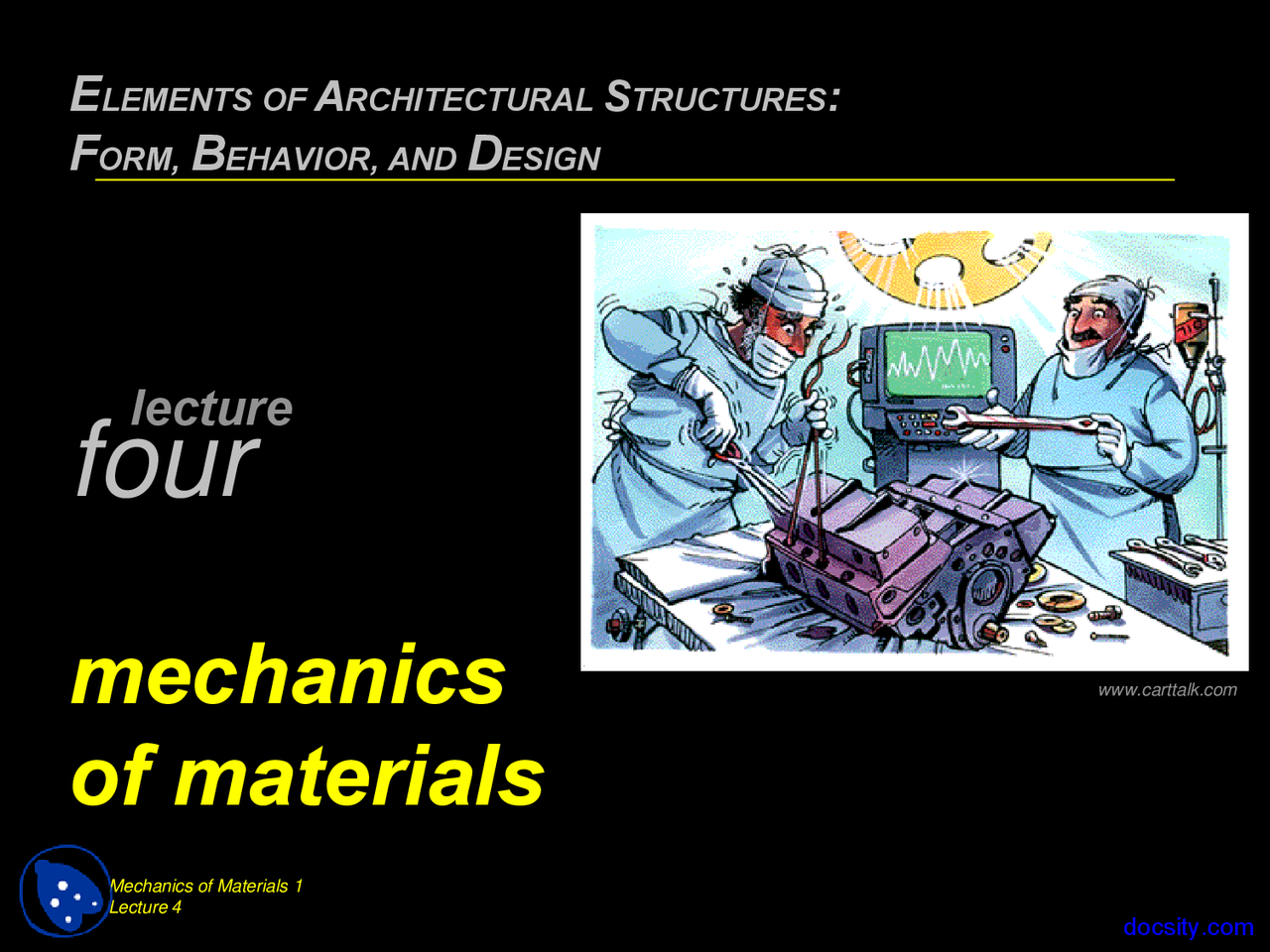 ELEMENTS OF ARCHITECTURAL STRUCTURES:
FORM, BEHAVIOR, AND DESIGN

lecture
four

mechanics
of materials

www.carttalk.com

Mechanics of Materials 1
Lecture 4

docsity.com